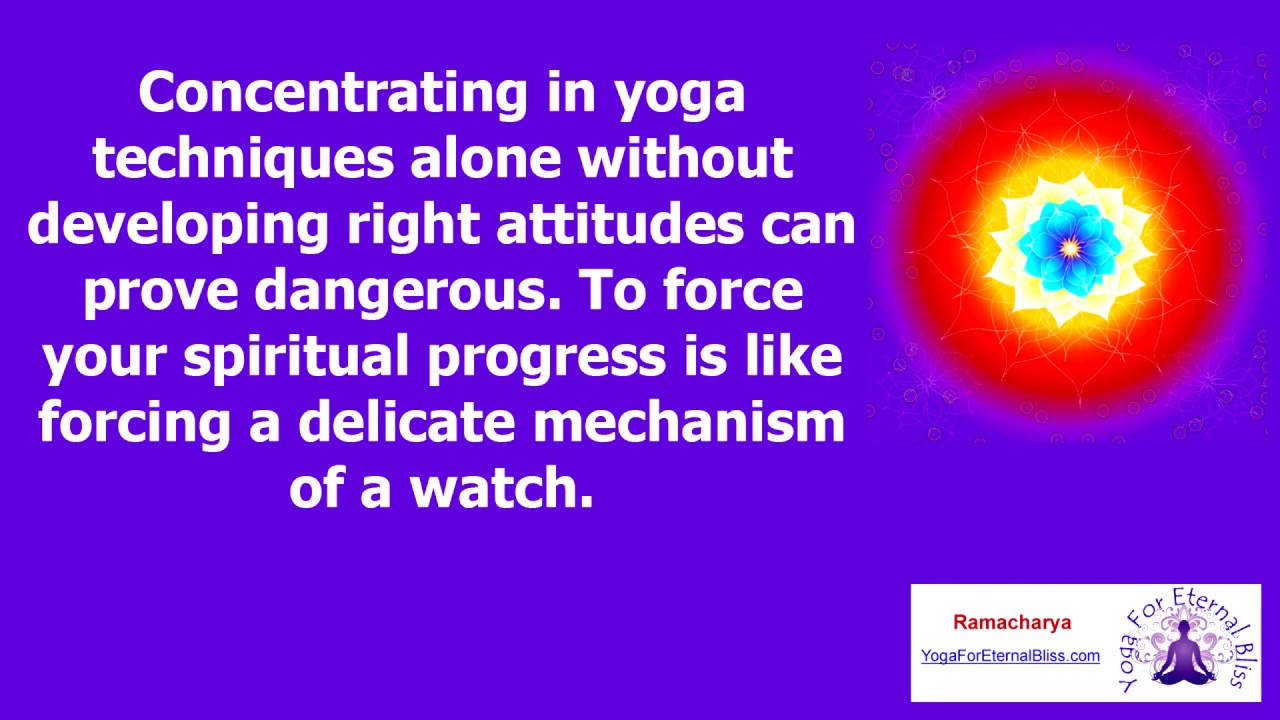 Concentrating in yoga techniques alone without developing right attitudes can prove dangerous. To force your spiritual progress is like forcing a delicate mechanism of a watch.

Ramacharya

YogaForEternalBliss.com

Yoga For Eternal Bliss